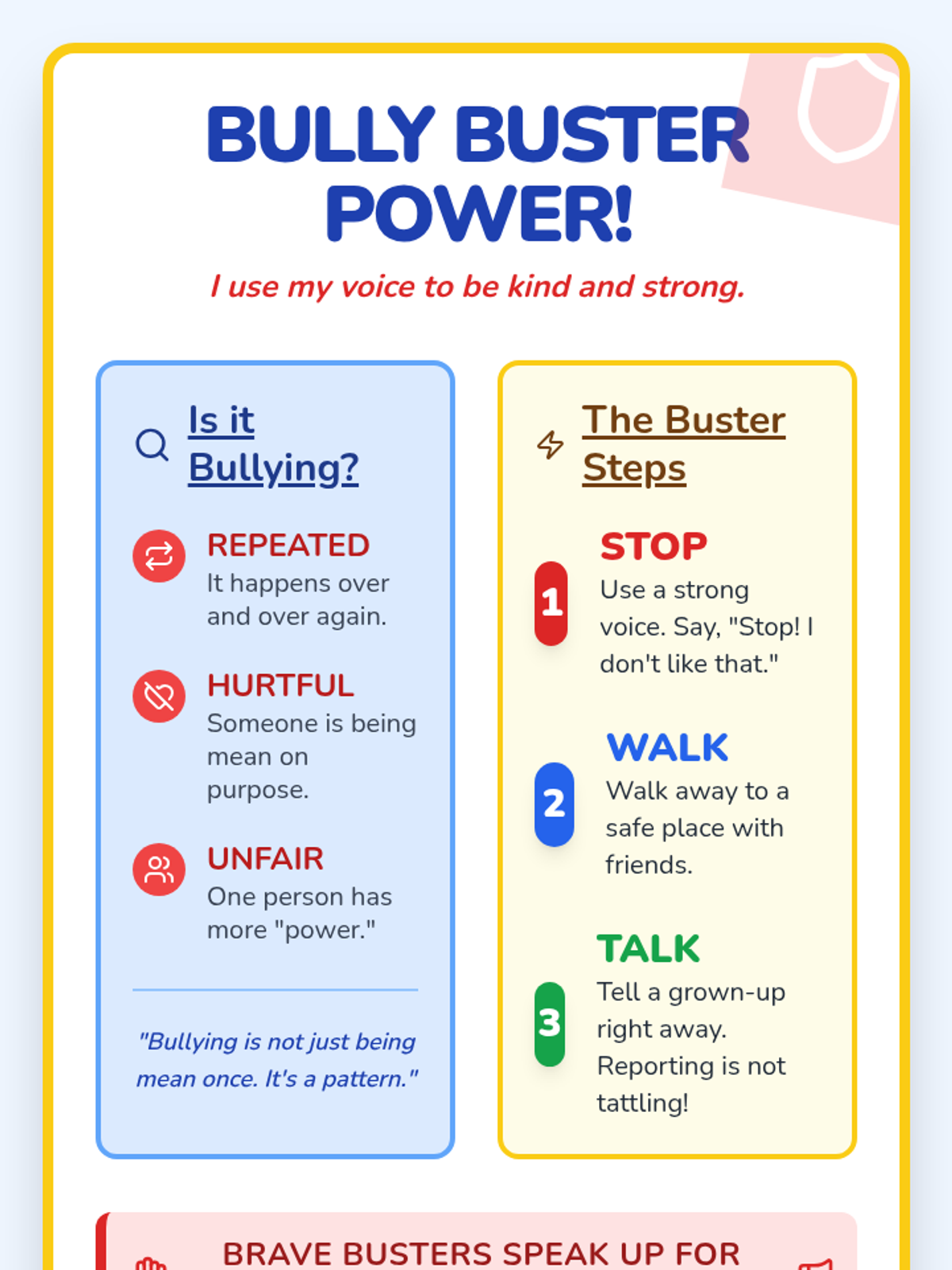 BULLY BUSTER POWER!

I use my voice to be kind and strong.

Is it Bullying?

REPEATED
It happens over and over again.

HURTFUL
Someone is being mean on purpose.

UNFAIR
One person has more "power."

"Bullying is not just being mean once. It's a pattern."

The Buster Steps

1
STOP
Use a strong voice. Say, "Stop! I don't like that."

2
WALK
Walk away to a safe place with friends.

3
TALK
Tell a grown-up right away. Reporting is not tattling!

BRAVE BUSTERS SPEAK UP FOR